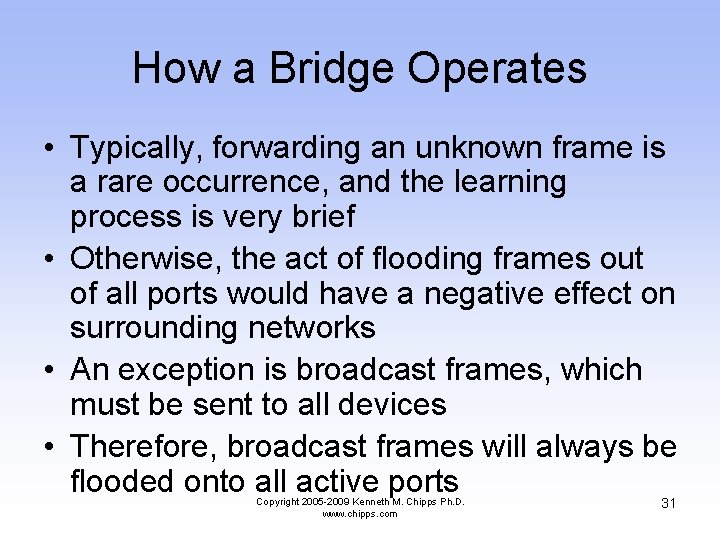 How a Bridge Operates

• Typically, forwarding an unknown frame is a rare occurrence, and the learning process is very brief

• Otherwise, the act of flooding frames out of all ports would have a negative effect on surrounding networks

• An exception is broadcast frames, which must be sent to all devices

• Therefore, broadcast frames will always be flooded onto all active ports

Copyright 2005-2009 Kenneth M. Chipps Ph.D.
www.chipps.com

31